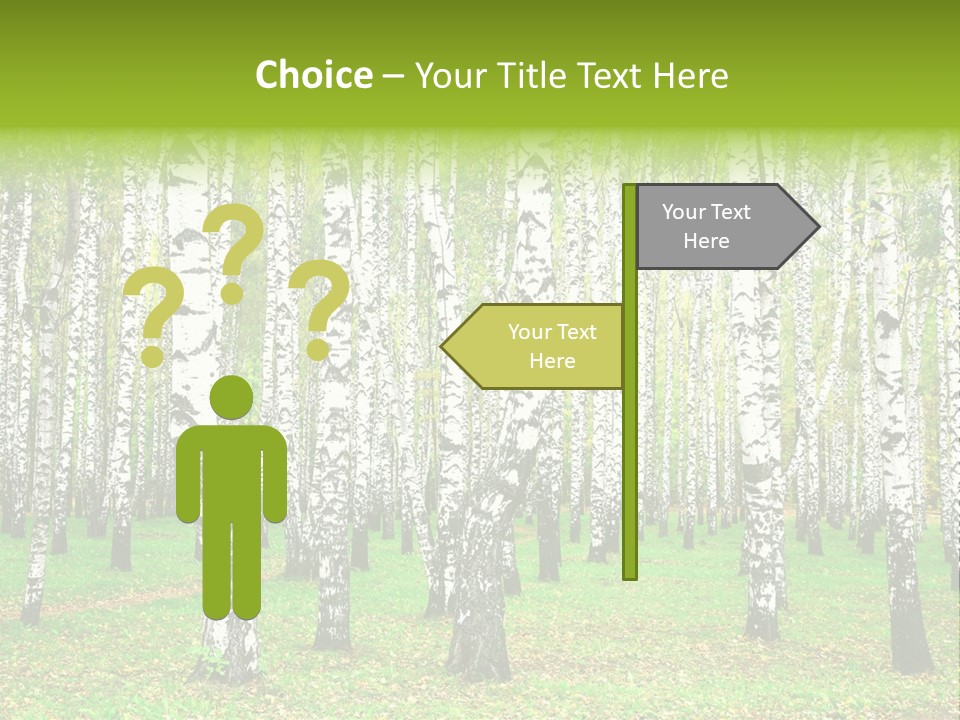 Choice – Your Title Text Here

? ? ?

Your Text Here

Your Text Here